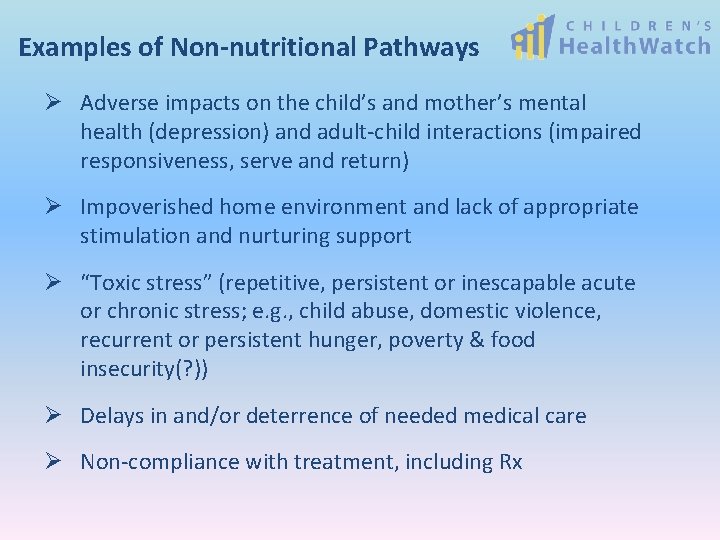 Examples of Non-nutritional Pathways

CHILDREN'S HealthWatch

➢ Adverse impacts on the child's and mother's mental health (depression) and adult-child interactions (impaired responsiveness, serve and return)

➢ Impoverished home environment and lack of appropriate stimulation and nurturing support

➢ "Toxic stress" (repetitive, persistent or inescapable acute or chronic stress; e.g., child abuse, domestic violence, recurrent or persistent hunger, poverty & food insecurity(?))

➢ Delays in and/or deterrence of needed medical care

➢ Non-compliance with treatment, including Rx